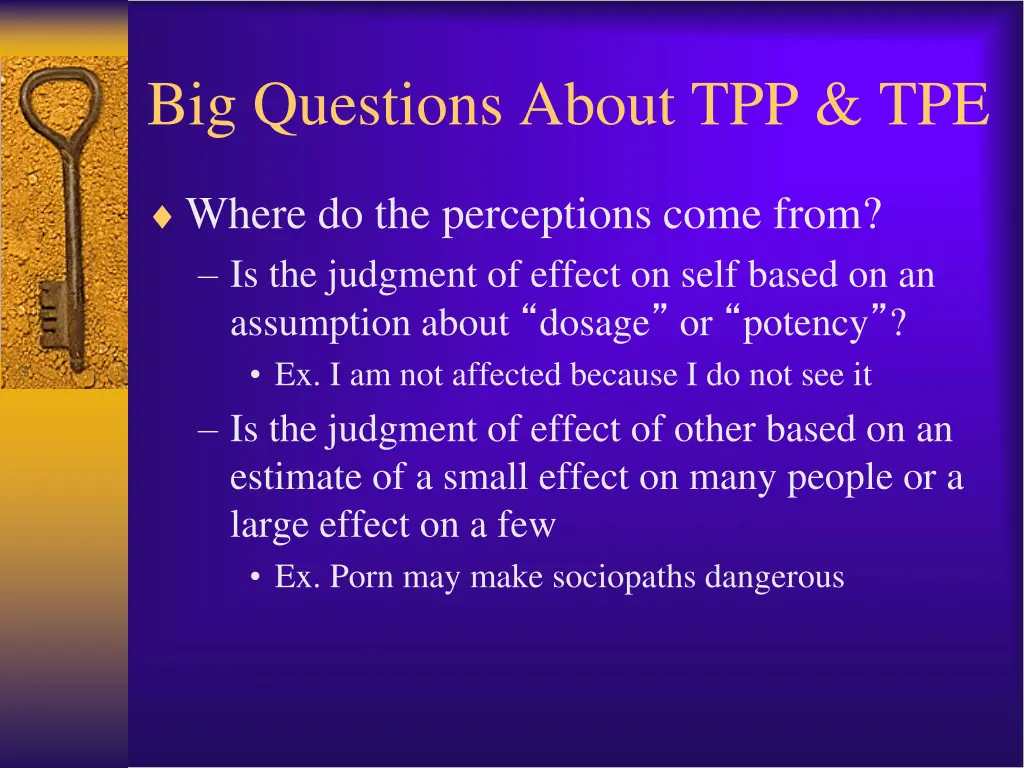 Big Questions About TPP & TPE

♦ Where do the perceptions come from?

– Is the judgment of effect on self based on an assumption about “dosage” or “potency”?

• Ex. I am not affected because I do not see it

– Is the judgment of effect of other based on an estimate of a small effect on many people or a large effect on a few

• Ex. Porn may make sociopaths dangerous